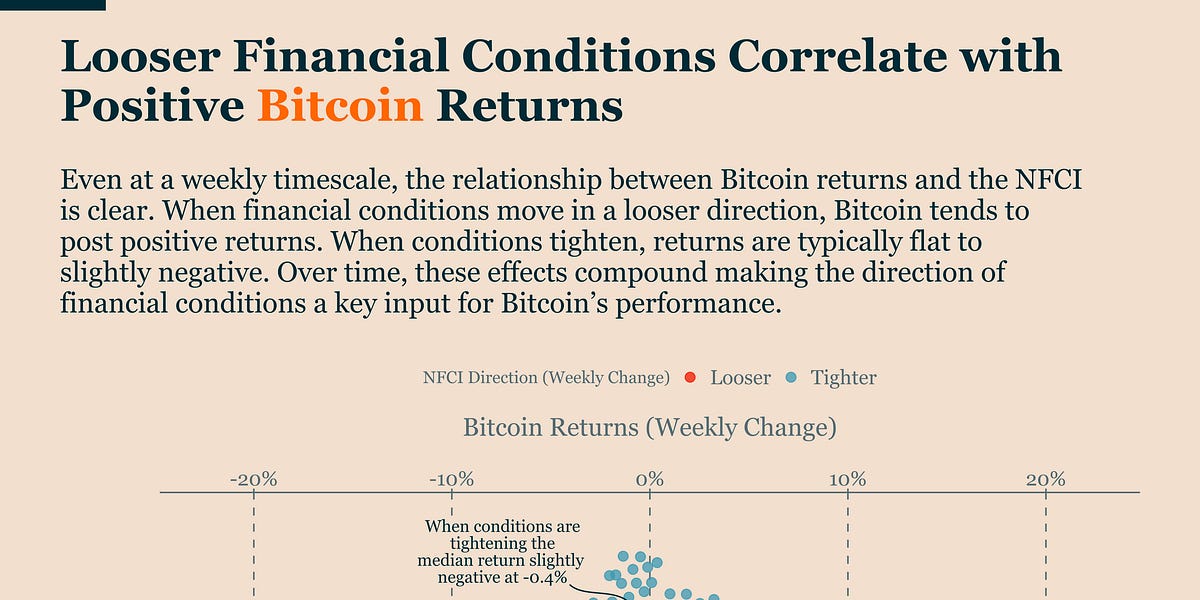 Looser Financial Conditions Correlate with Positive Bitcoin Returns

Even at a weekly timescale, the relationship between Bitcoin returns and the NFCI is clear. When financial conditions move in a looser direction, Bitcoin tends to post positive returns. When conditions tighten, returns are typically flat to slightly negative. Over time, these effects compound making the direction of financial conditions a key input for Bitcoin's performance.

NFCI Direction (Weekly Change) Looser Tighter

Bitcoin Returns (Weekly Change)

-20% -10% 0% 10% 20%

When conditions are tightening the median return slightly negative at -0.4%